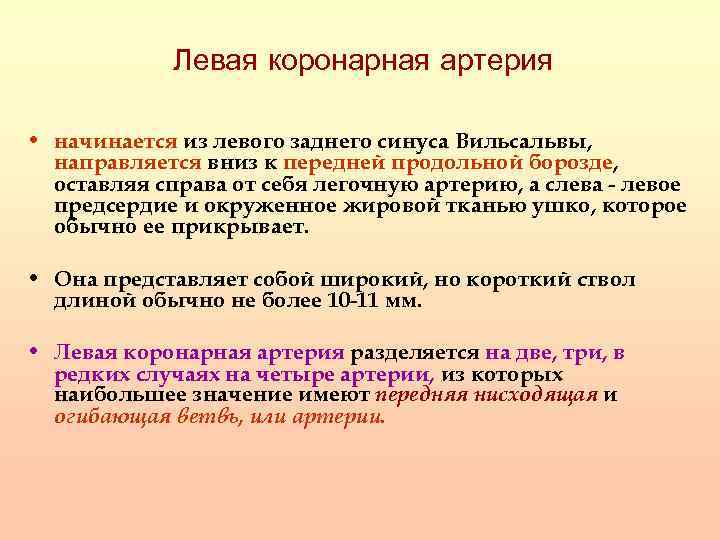 Левая коронарная артерия

• начинается из левого заднего синуса Вильсальвы, направляется вниз к передней продольной борозде, оставляя справа от себя легочную артерию, а слева - левое предсердие и окруженное жировой тканью ушко, которое обычно ее прикрывает.

• Она представляет собой широкий, но короткий ствол длиной обычно не более 10-11 мм.

• Левая коронарная артерия разделяется на две, три, в редких случаях на четыре артерии, из которых наибольшее значение имеют передняя нисходящая и огибающая ветвь, или артерии.